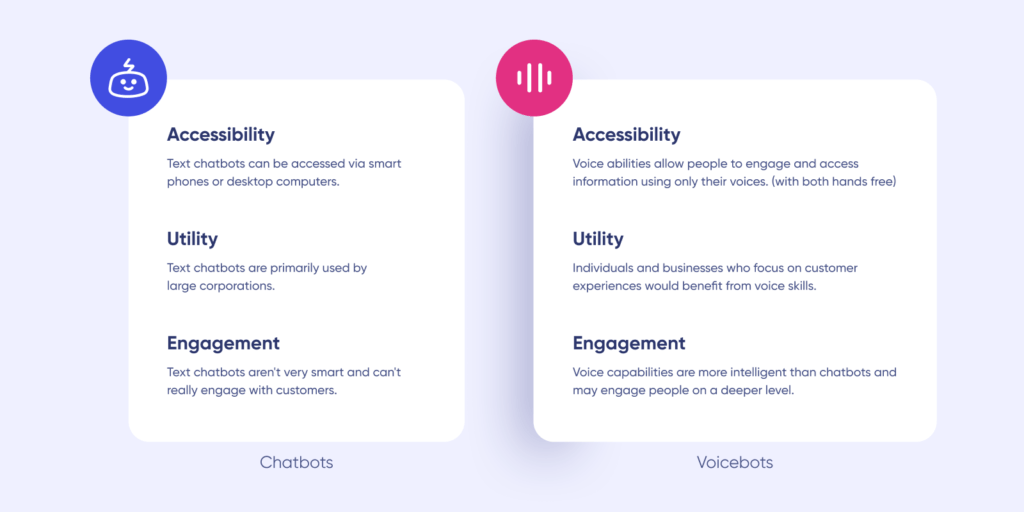 Accessibility

Text chatbots can be accessed via smart phones or desktop computers.

Utility

Text chatbots are primarily used by large corporations.

Engagement

Text chatbots aren't very smart and can't really engage with customers.

Chatbots

Accessibility

Voice abilities allow people to engage and access information using only their voices. (with both hands free)

Utility

Individuals and businesses who focus on customer experiences would benefit from voice skills.

Engagement

Voice capabilities are more intelligent than chatbots and may engage people on a deeper level.

Voicebots